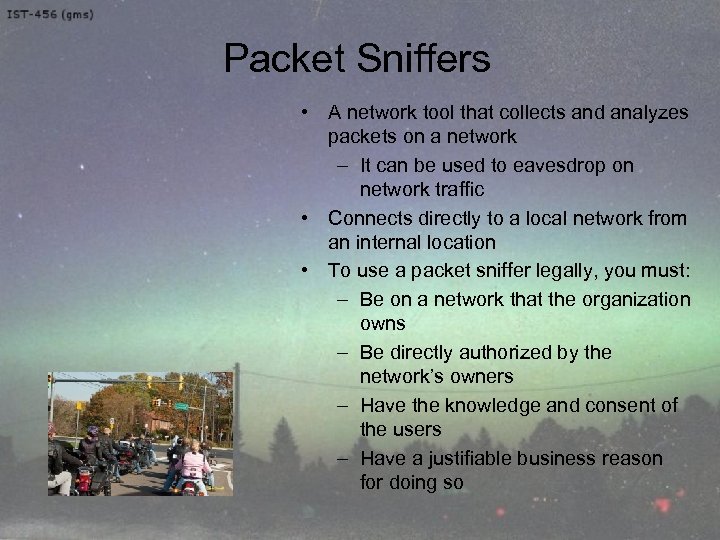 IST-456 (gms)

Packet Sniffers

• A network tool that collects and analyzes packets on a network
– It can be used to eavesdrop on network traffic
• Connects directly to a local network from an internal location
• To use a packet sniffer legally, you must:
– Be on a network that the organization owns
– Be directly authorized by the network's owners
– Have the knowledge and consent of the users
– Have a justifiable business reason for doing so